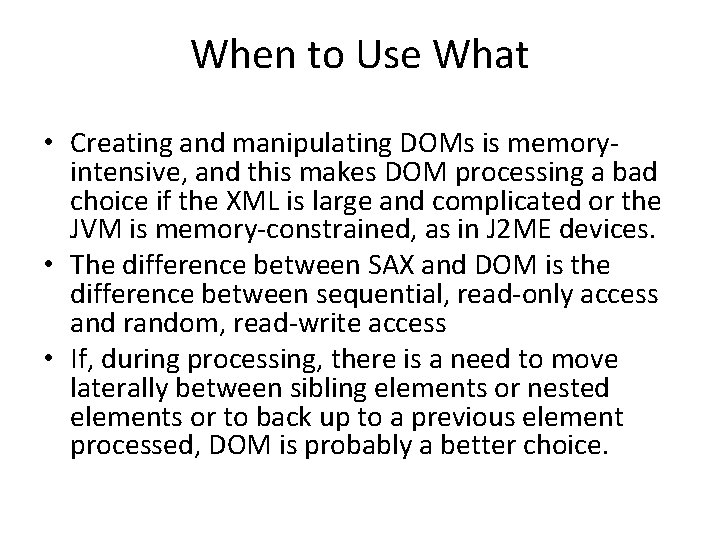 When to Use What

• Creating and manipulating DOMs is memory-intensive, and this makes DOM processing a bad choice if the XML is large and complicated or the JVM is memory-constrained, as in J2ME devices.
• The difference between SAX and DOM is the difference between sequential, read-only access and random, read-write access
• If, during processing, there is a need to move laterally between sibling elements or nested elements or to back up to a previous element processed, DOM is probably a better choice.